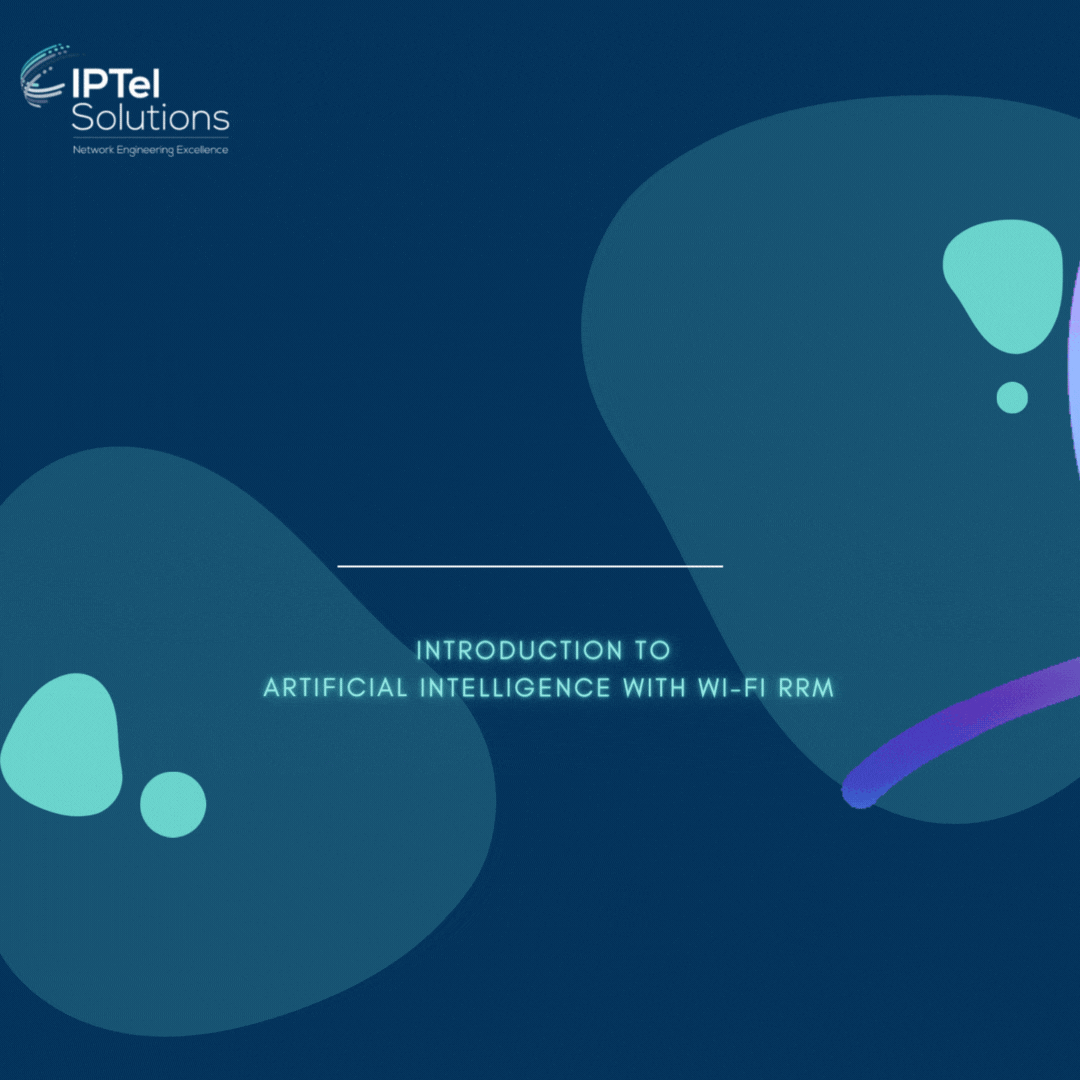 IPTel Solutions
Network Engineering Excellence

INTRODUCTION TO
ARTIFICIAL INTELLIGENCE WITH WI-FI RRM